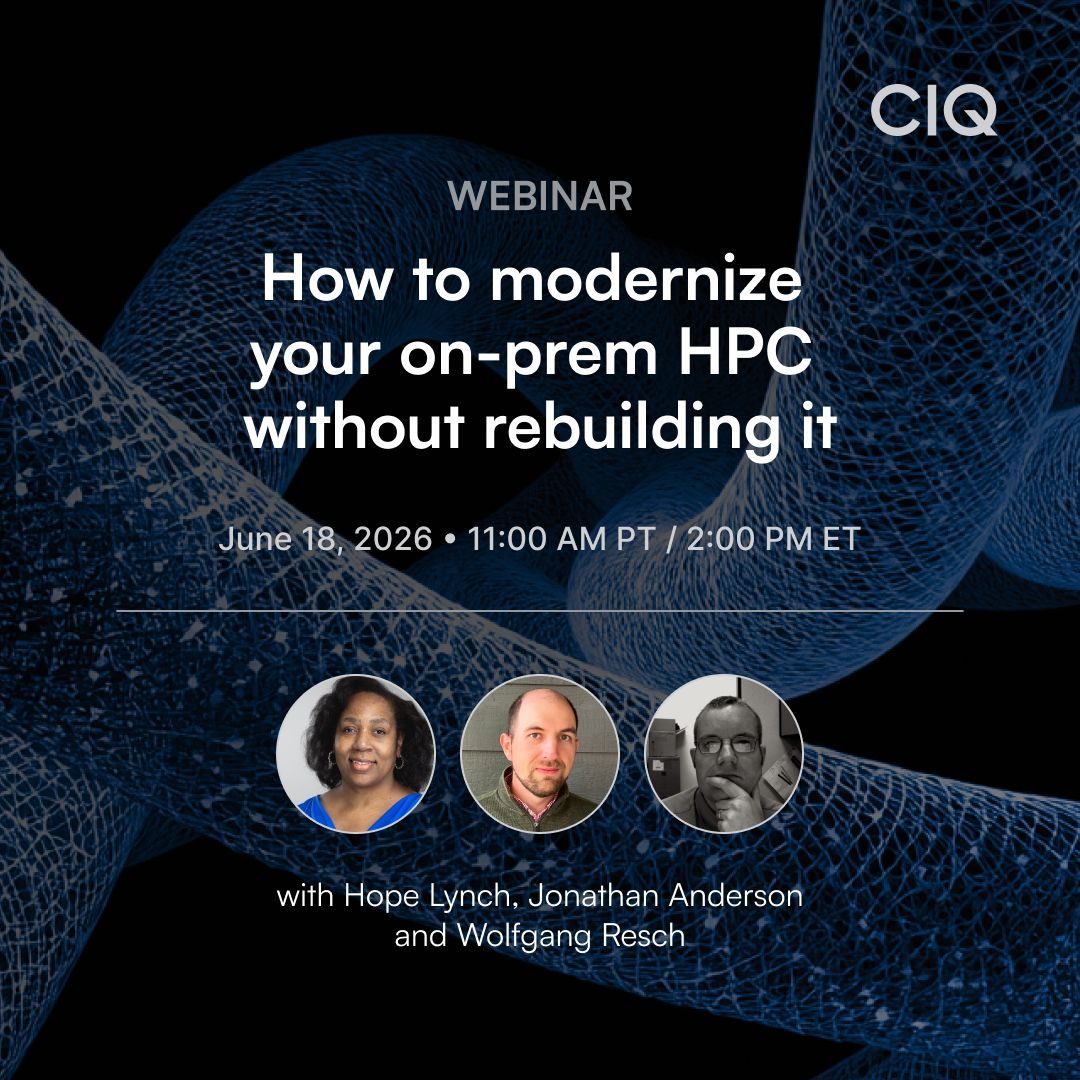 CIQ

WEBINAR

How to modernize your on-prem HPC without rebuilding it

June 18, 2026 • 11:00 AM PT / 2:00 PM ET

with Hope Lynch, Jonathan Anderson and Wolfgang Resch